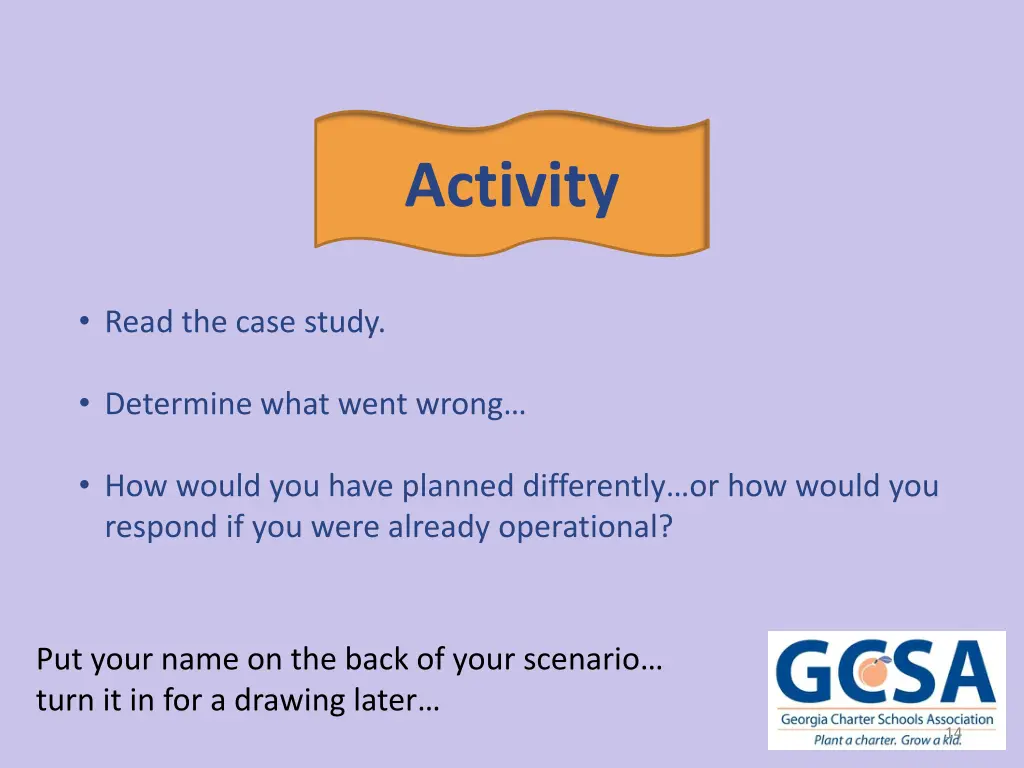 Activity

• Read the case study.

• Determine what went wrong…

• How would you have planned differently…or how would you respond if you were already operational?

Put your name on the back of your scenario… turn it in for a drawing later…

GCSA
Georgia Charter Schools Association
Plant a charter. Grow a kid.

14